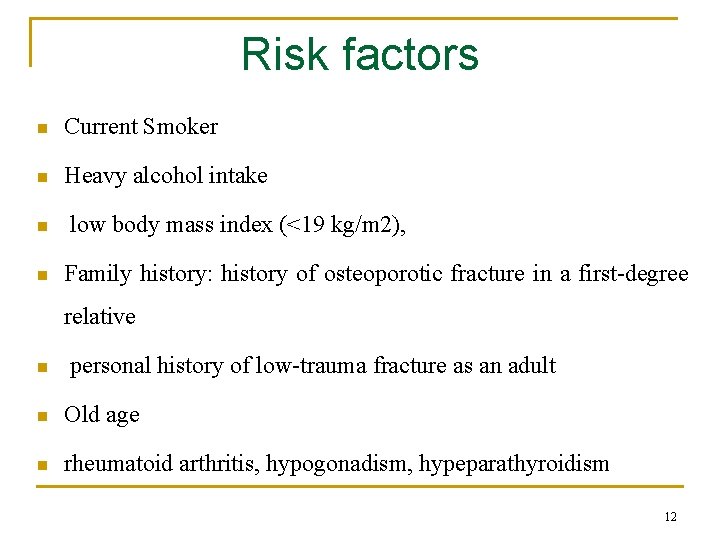 Risk factors

- Current Smoker
- Heavy alcohol intake
- low body mass index (<19 kg/m2),
- Family history: history of osteoporotic fracture in a first-degree relative
- personal history of low-trauma fracture as an adult
- Old age
- rheumatoid arthritis, hypogonadism, hypeparathyroidism

12